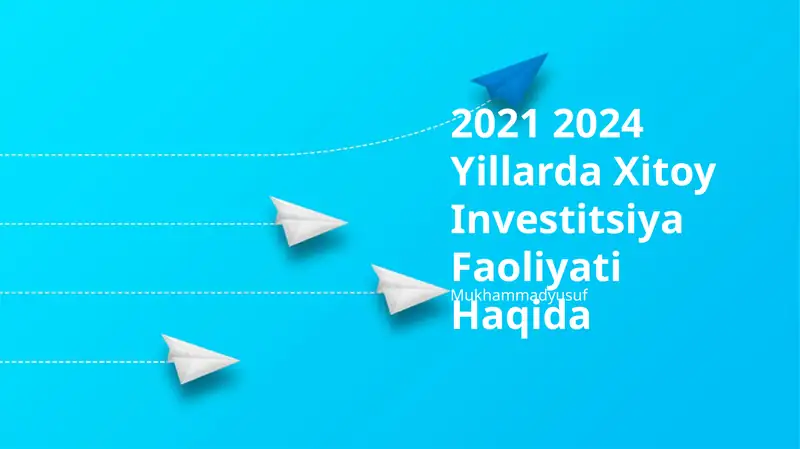 2021 2024 Yillarda Xitoy Investitsiya Faoliyati Haqida

Mukhammadyusuf